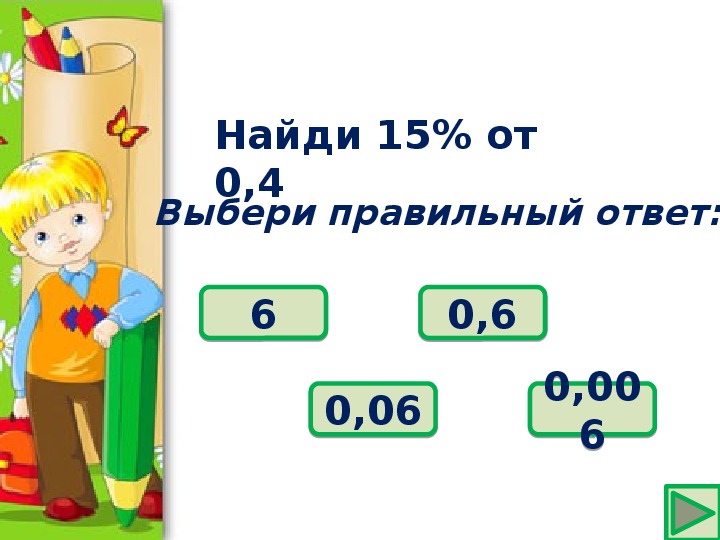 Найди 15% от 0,4

Выбери правильный ответ:

6

0,6

0,06

0,006